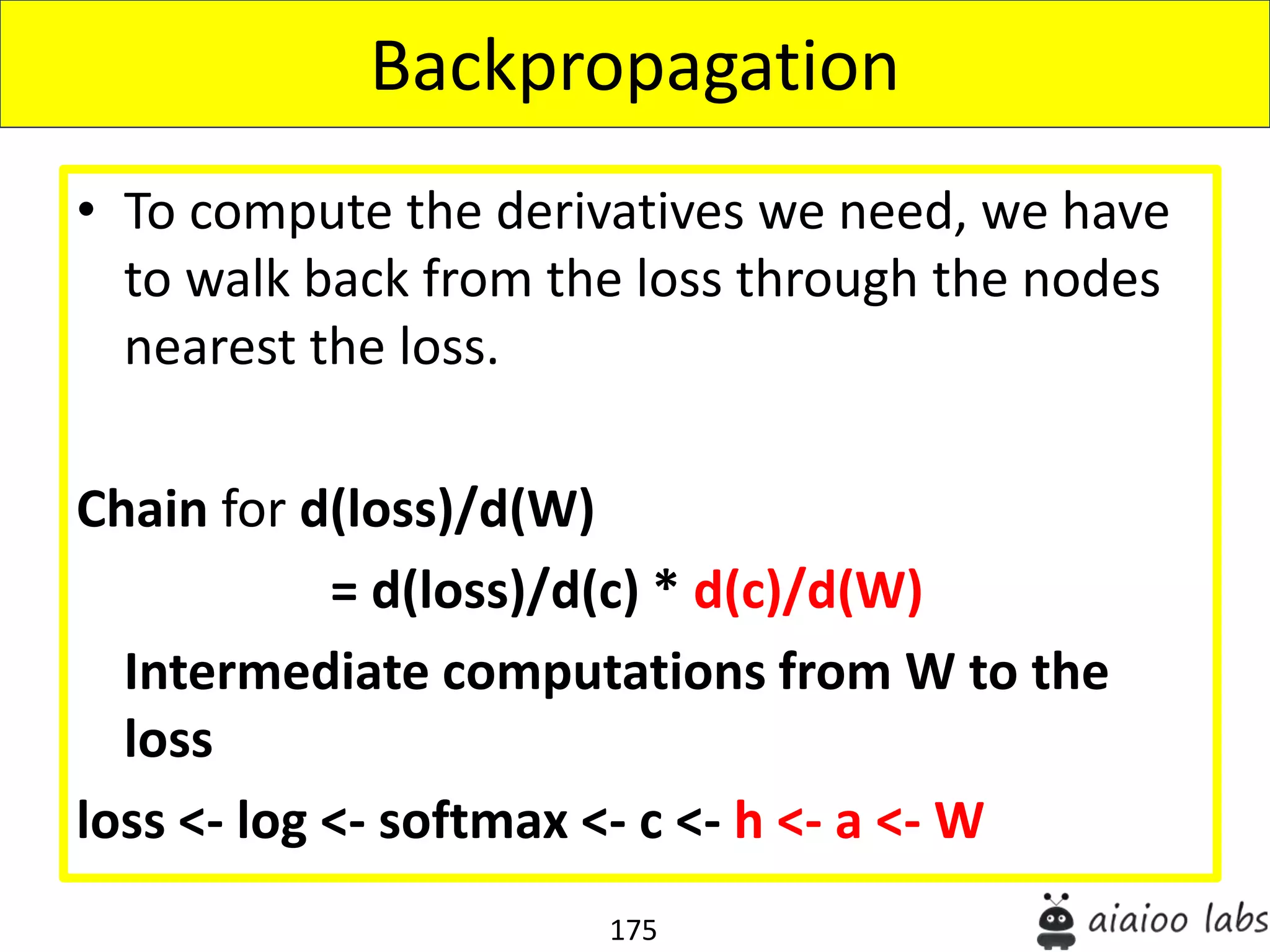 Backpropagation

• To compute the derivatives we need, we have to walk back from the loss through the nodes nearest the loss.

Chain for d(loss)/d(W)

= d(loss)/d(c) * d(c)/d(W)

Intermediate computations from W to the loss

loss <- log <- softmax <- c <- h <- a <- W

175

aiaioo labs